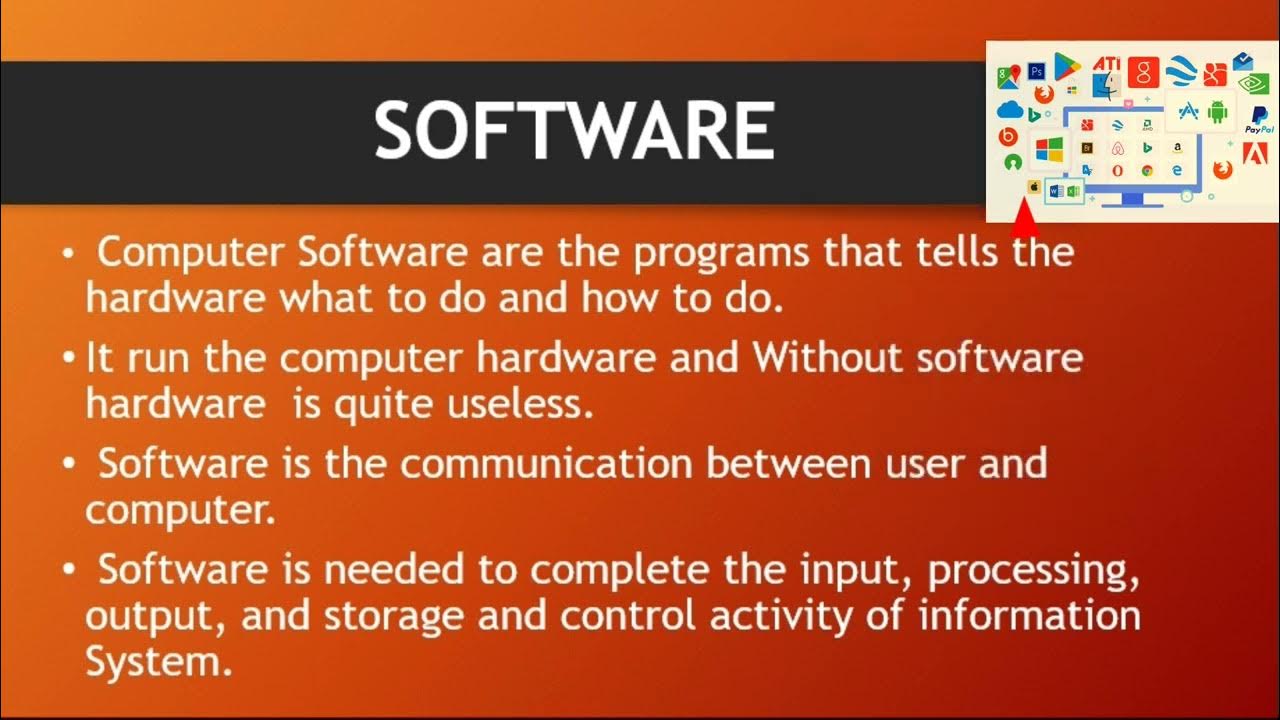 SOFTWARE

ATI
PayPal

• Computer Software are the programs that tells the hardware what to do and how to do.

• It run the computer hardware and Without software hardware is quite useless.

• Software is the communication between user and computer.

• Software is needed to complete the input, processing, output, and storage and control activity of information System.